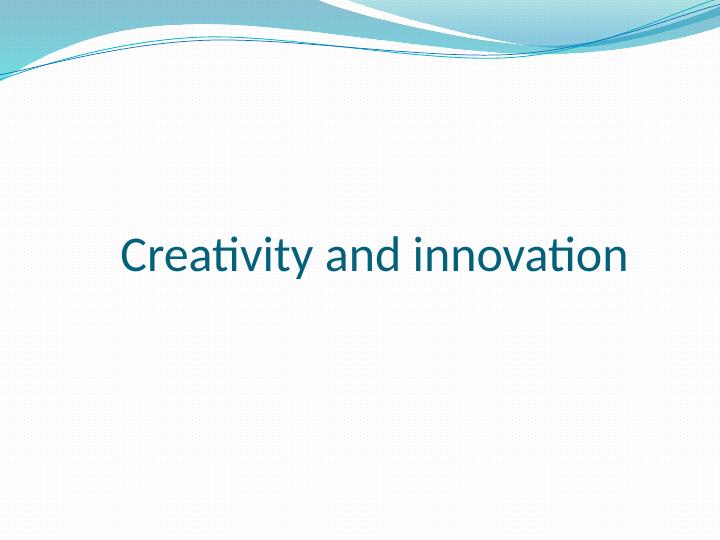 Creativity and innovation